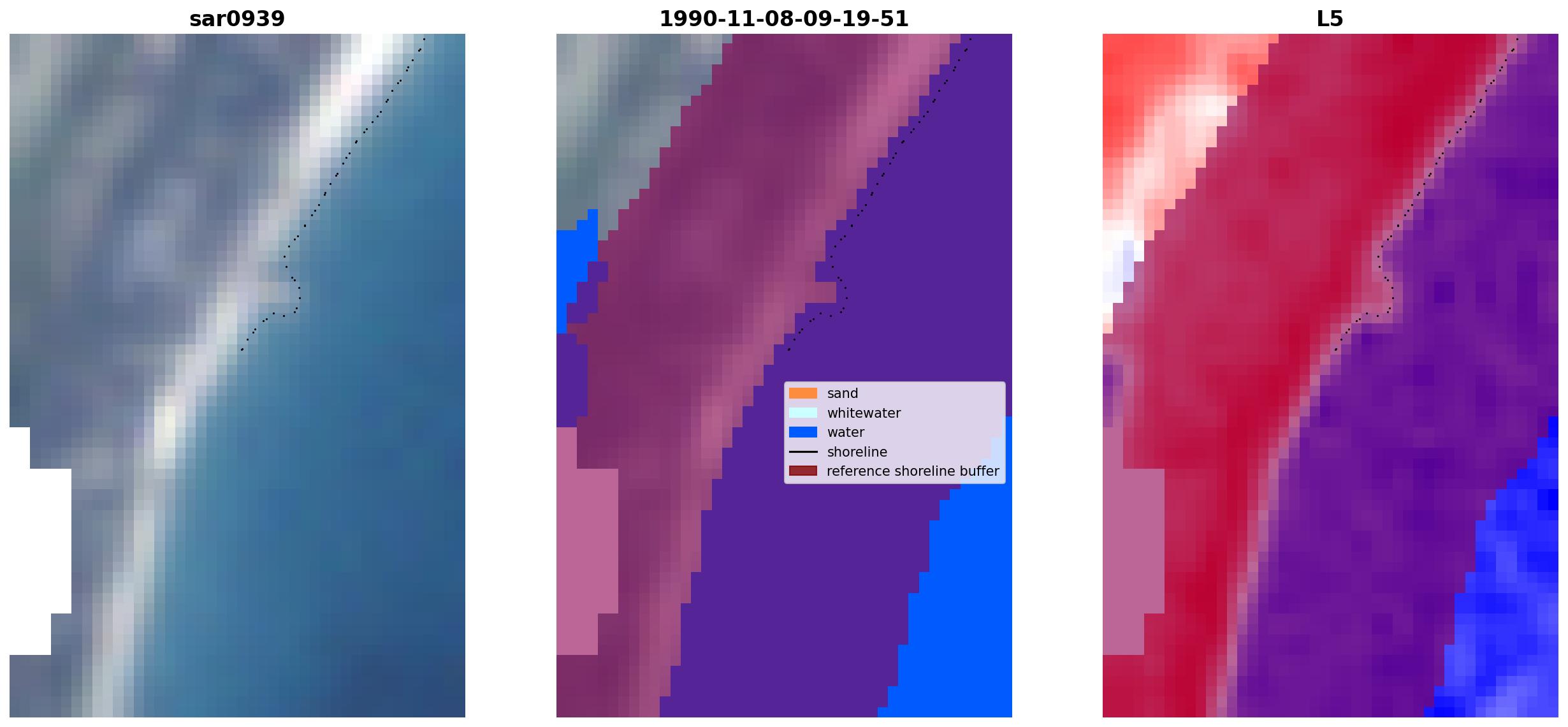 sar0939

1990-11-08-09-19-51

sand
whitewater
water
shoreline
reference shoreline buffer

L5